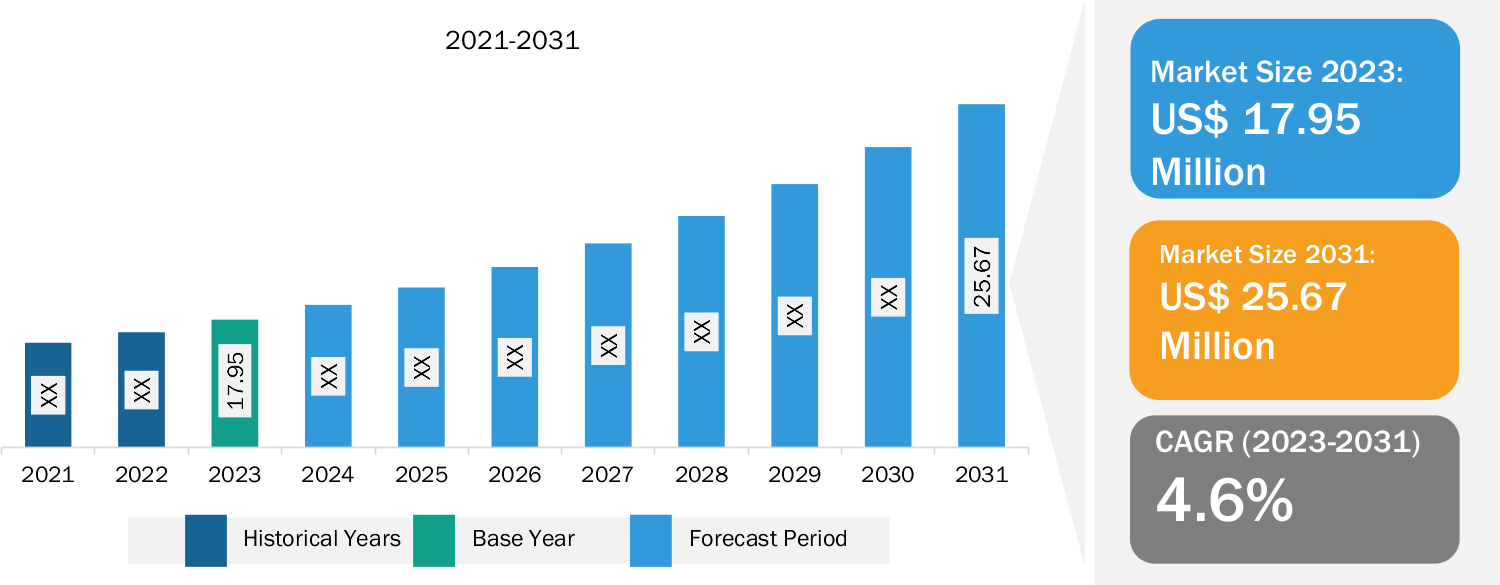 2021-2031

XX
XX
17.95
XX
XX
XX
XX
XX
XX
XX
25.67

2021
2022
2023
2024
2025
2026
2027
2028
2029
2030
2031

Historical Years
Base Year
Forecast Period

Market Size 2023:
US$ 17.95 Million

Market Size 2031:
US$ 25.67 Million

CAGR (2023-2031)
4.6%